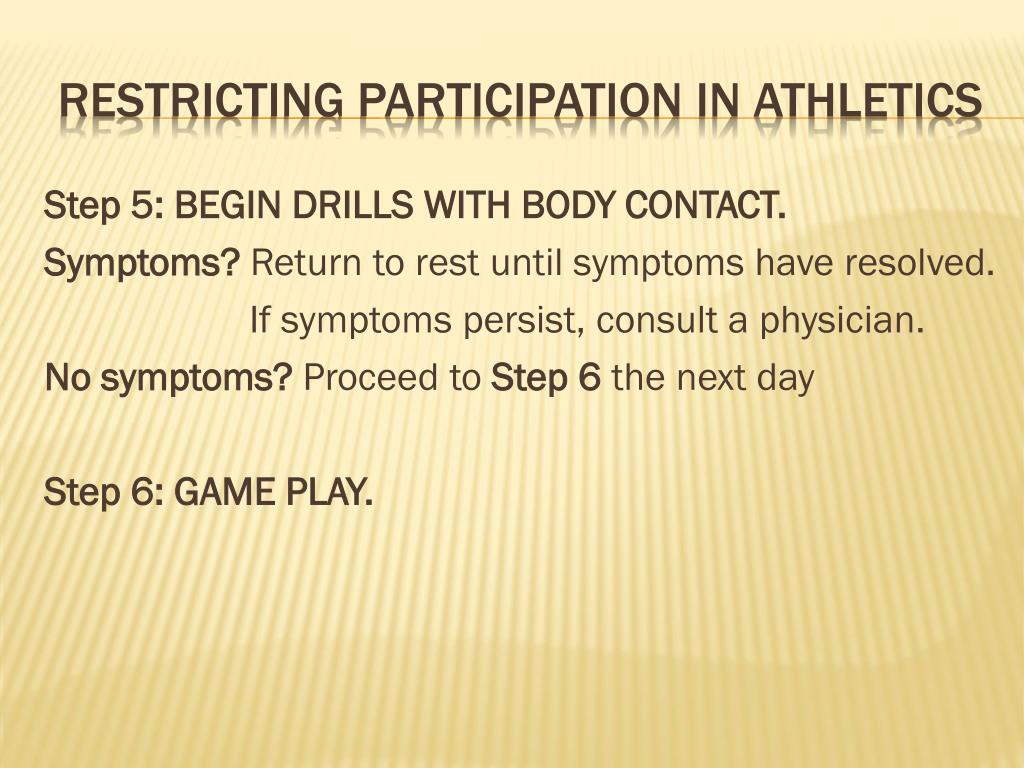 RESTRICTING PARTICIPATION IN ATHLETICS

Step 5: BEGIN DRILLS WITH BODY CONTACT.
Symptoms? Return to rest until symptoms have resolved.
If symptoms persist, consult a physician.
No symptoms? Proceed to Step 6 the next day

Step 6: GAME PLAY.